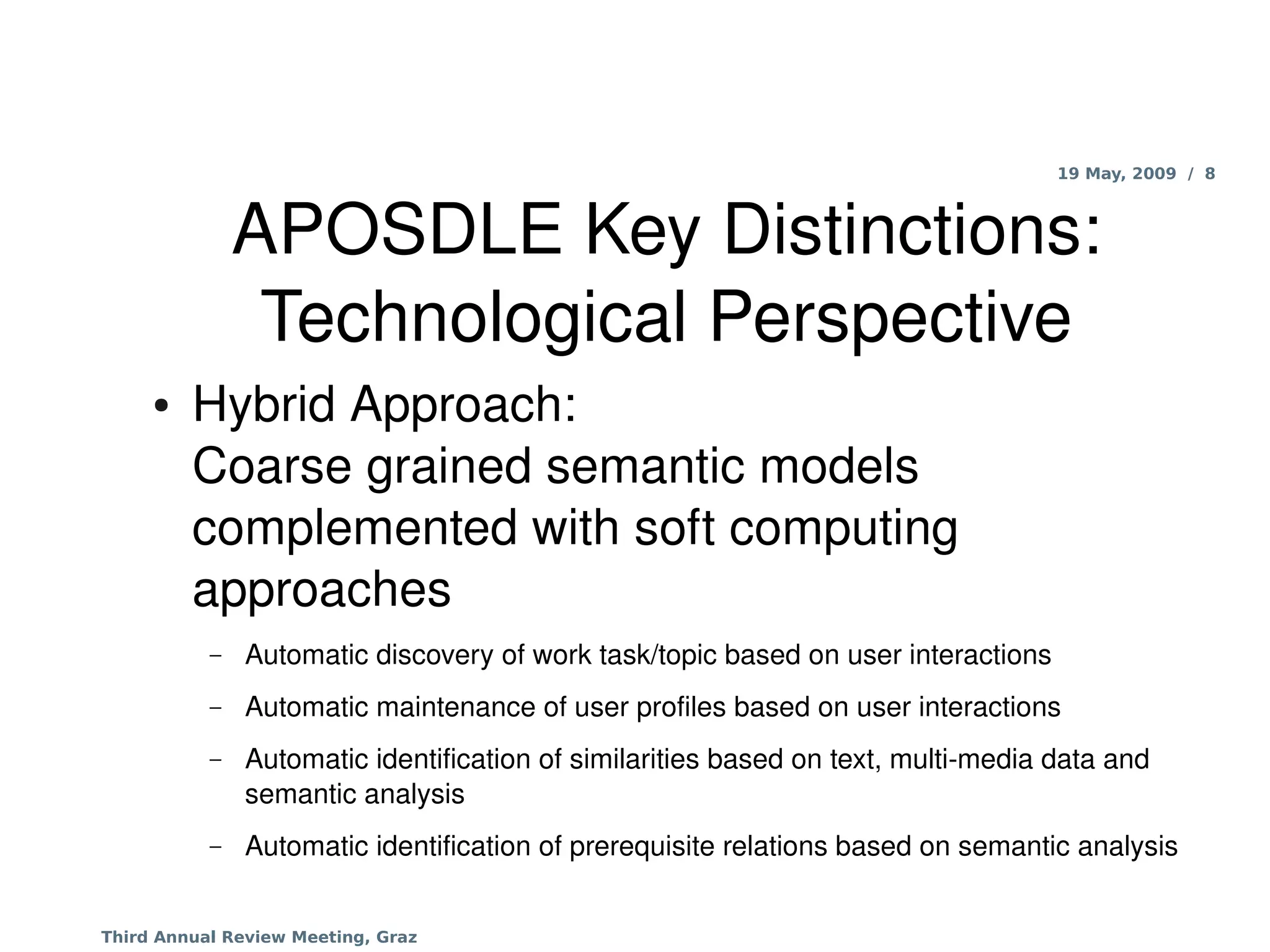 19 May, 2009 / 8

APOSDLE Key Distinctions: Technological Perspective

• Hybrid Approach:
Coarse grained semantic models complemented with soft computing approaches

– Automatic discovery of work task/topic based on user interactions

– Automatic maintenance of user profiles based on user interactions

– Automatic identification of similarities based on text, multi-media data and semantic analysis

– Automatic identification of prerequisite relations based on semantic analysis

Third Annual Review Meeting, Graz